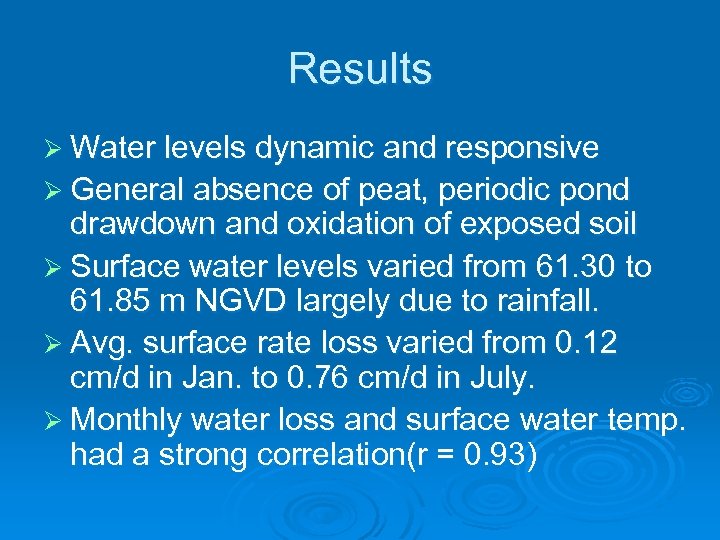 Results

➢ Water levels dynamic and responsive

➢ General absence of peat, periodic pond drawdown and oxidation of exposed soil

➢ Surface water levels varied from 61.30 to 61.85 m NGVD largely due to rainfall.

➢ Avg. surface rate loss varied from 0.12 cm/d in Jan. to 0.76 cm/d in July.

➢ Monthly water loss and surface water temp. had a strong correlation(r = 0.93)